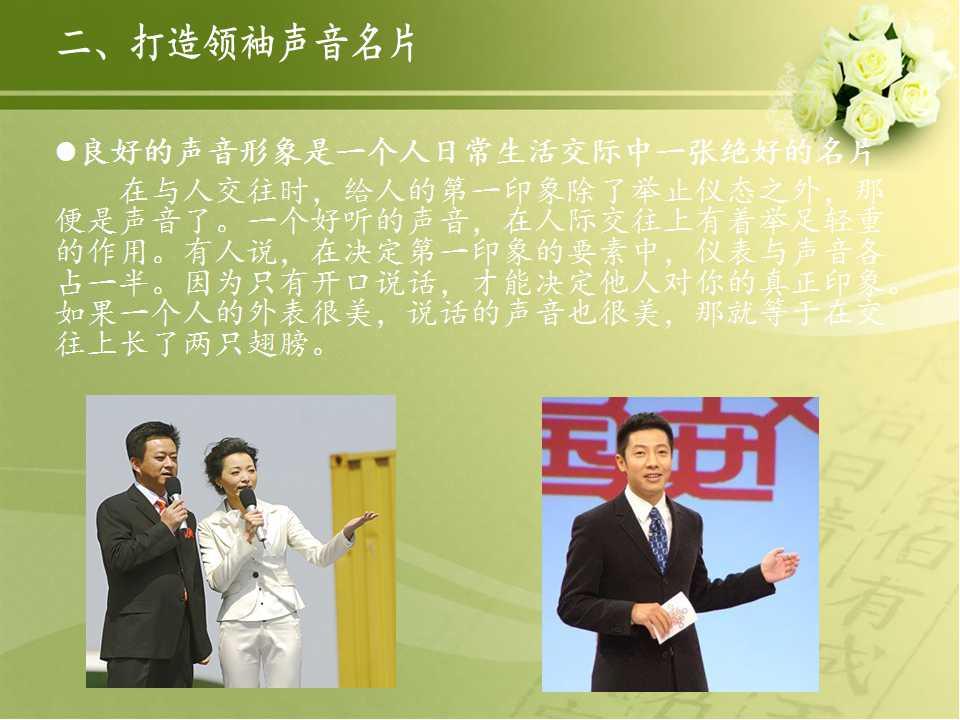 二、打造领袖声音名片

●良好的声音形象是一个人日常生活交际中一张绝好的名片

在与人交往时，给人的第一印象除了举止仪态之外，那便是声音了。一个好听的声音，在人际交往上有着举足轻重的作用。有人说，在决定第一印象的要素中，仪表与声音各占一半。因为只有开口说话，才能决定他人对你的真正印象。如果一个人的外表很美，说话的声音也很美，那就等于在交往上长了两只翅膀。